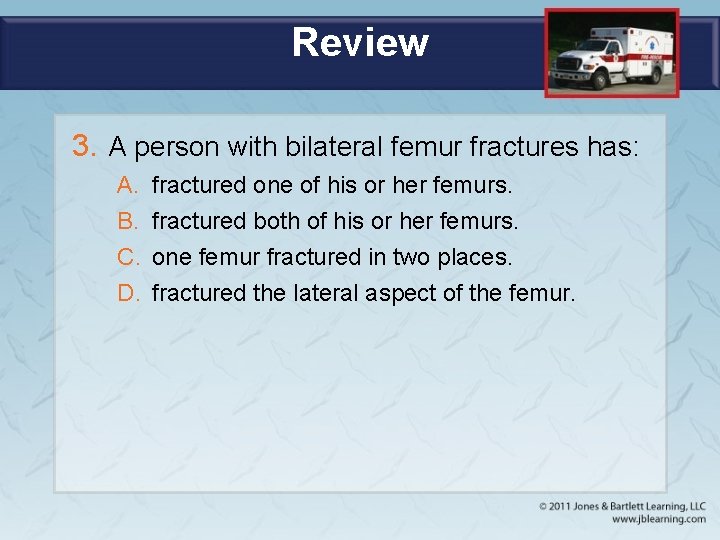 Review

3. A person with bilateral femur fractures has:

A. fractured one of his or her femurs.

B. fractured both of his or her femurs.

C. one femur fractured in two places.

D. fractured the lateral aspect of the femur.

© 2011 Jones & Bartlett Learning, LLC
www.jblearning.com